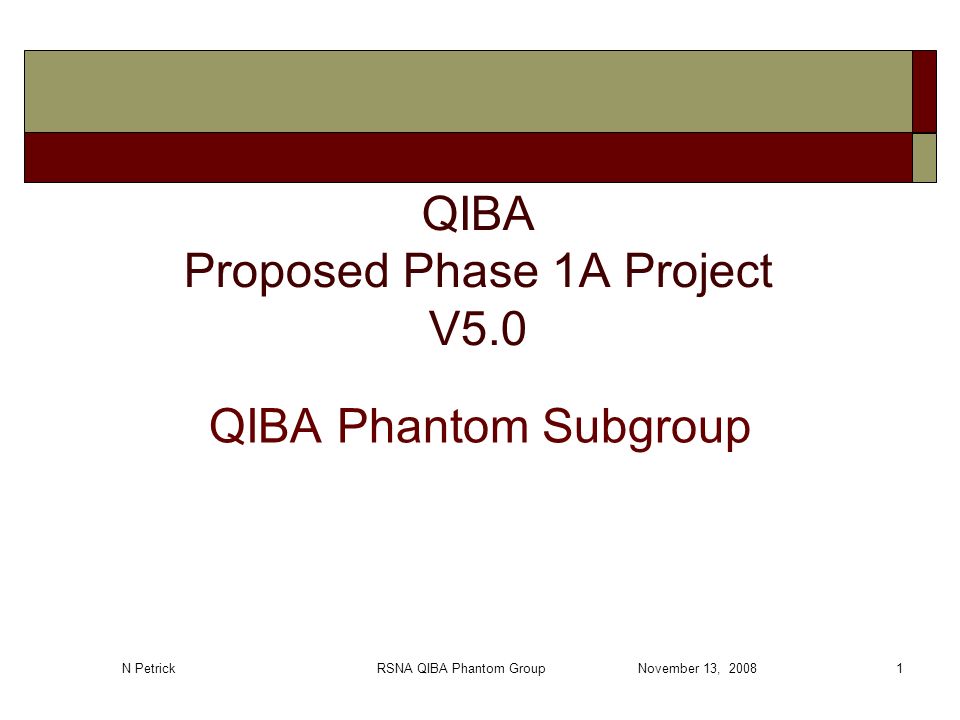 QIBA
Proposed Phase 1A Project
V5.0

QIBA Phantom Subgroup

N Petrick RSNA QIBA Phantom Group November 13, 2008 1